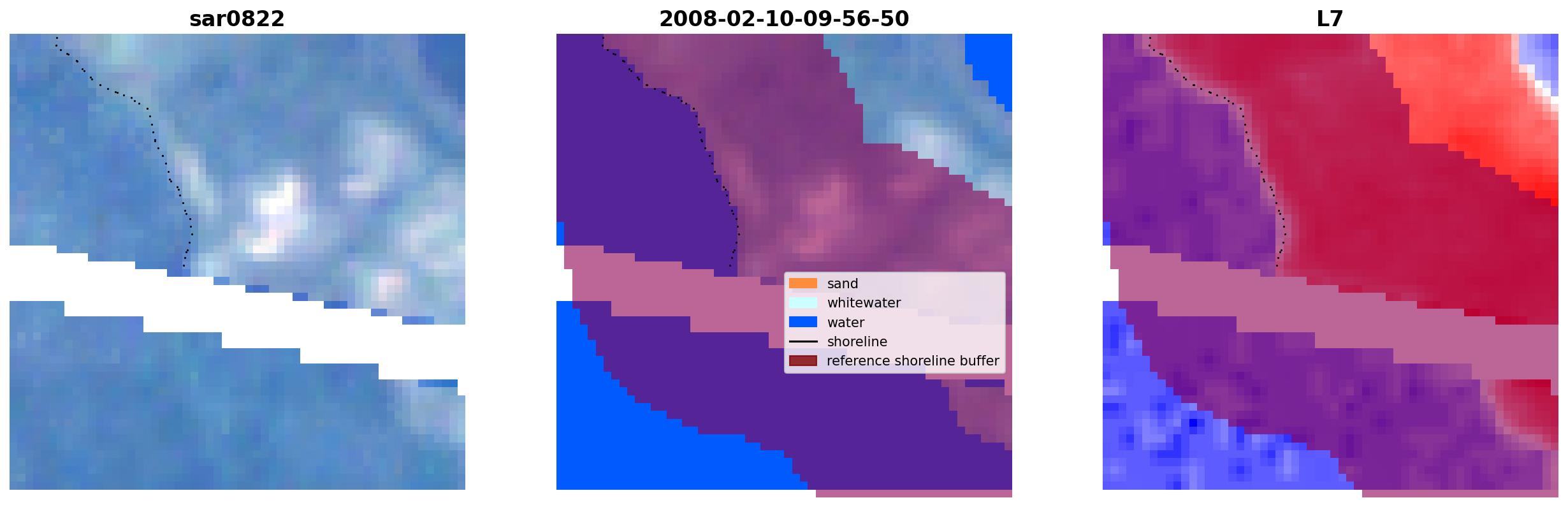 sar0822

2008-02-10-09-56-50

L7

sand
whitewater
water
shoreline
reference shoreline buffer